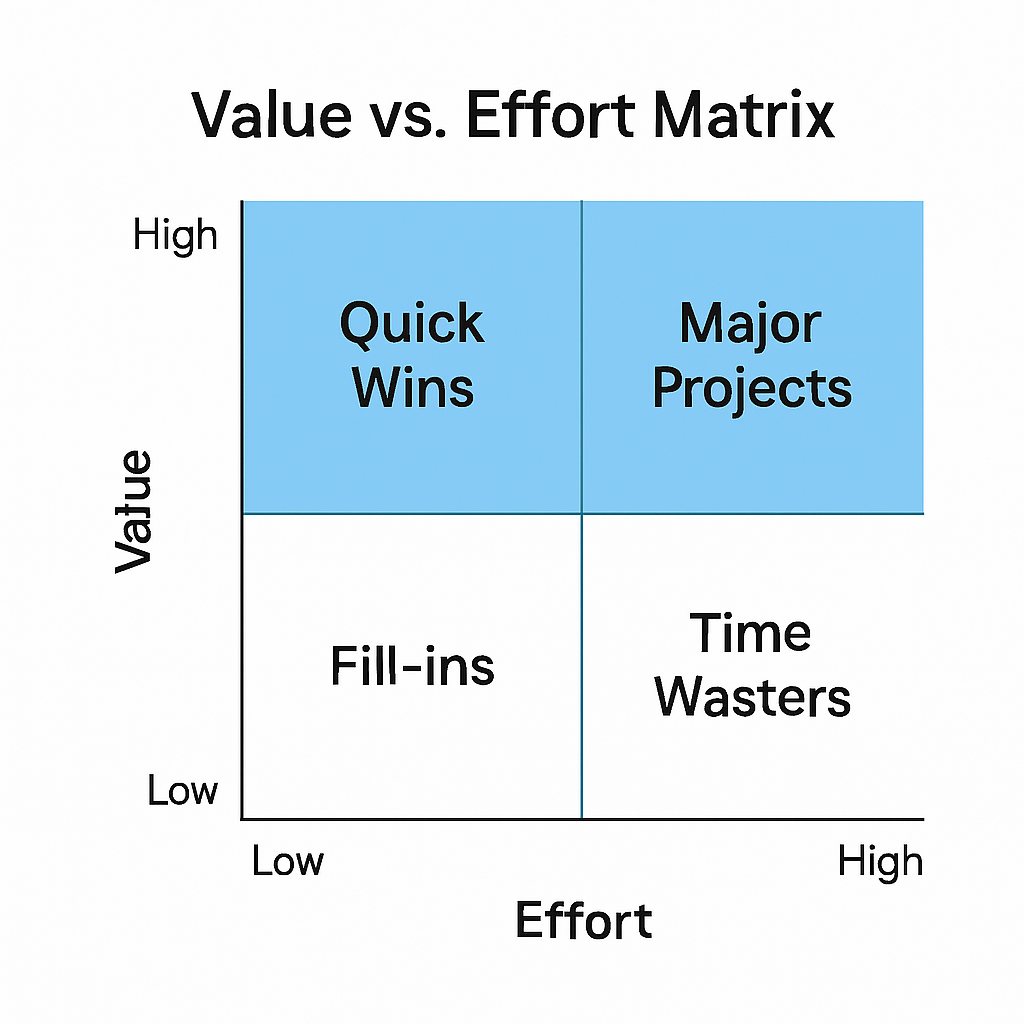 Value vs. Effort Matrix

High

Value

Low

Quick Wins

Major Projects

Fill-ins

Time Wasters

Low

High

Effort